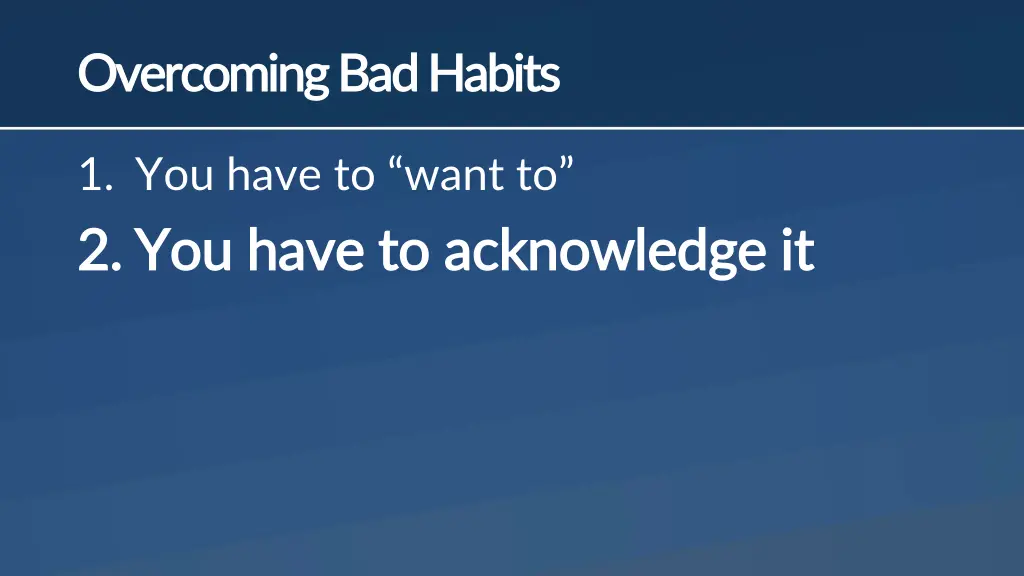 Overcoming Bad Habits

1. You have to “want to”

2. You have to acknowledge it